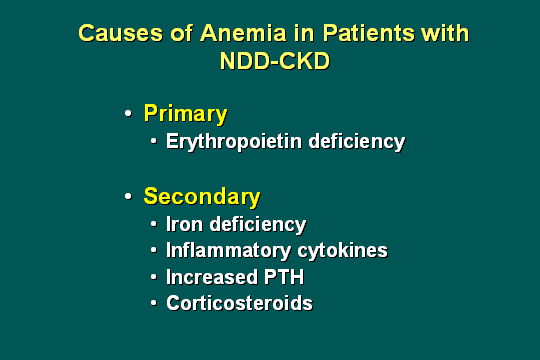 Causes of Anemia in Patients with NDD-CKD

• Primary
  • Erythropoietin deficiency

• Secondary
  • Iron deficiency
  • Inflammatory cytokines
  • Increased PTH
  • Corticosteroids